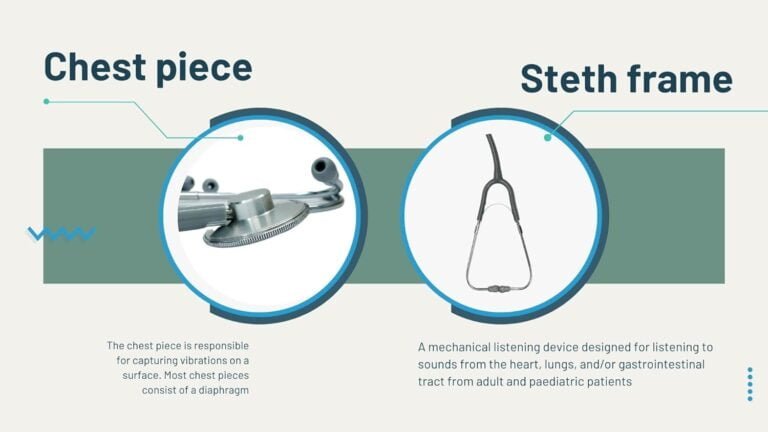 Chest piece

Steth frame

The chest piece is responsible for capturing vibrations on a surface. Most chest pieces consist of a diaphragm

A mechanical listening device designed for listening to sounds from the heart, lungs, and/or gastrointestinal tract from adult and paediatric patients